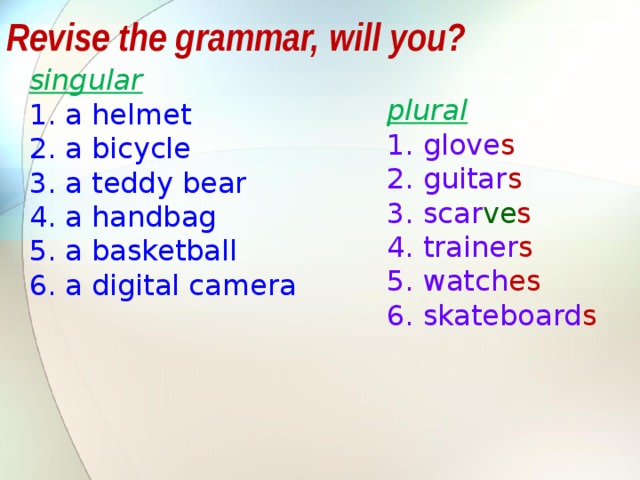 Revise the grammar, will you?

singular
1. a helmet
2. a bicycle
3. a teddy bear
4. a handbag
5. a basketball
6. a digital camera

plural
1. gloves
2. guitars
3. scarves
4. trainers
5. watches
6. skateboards